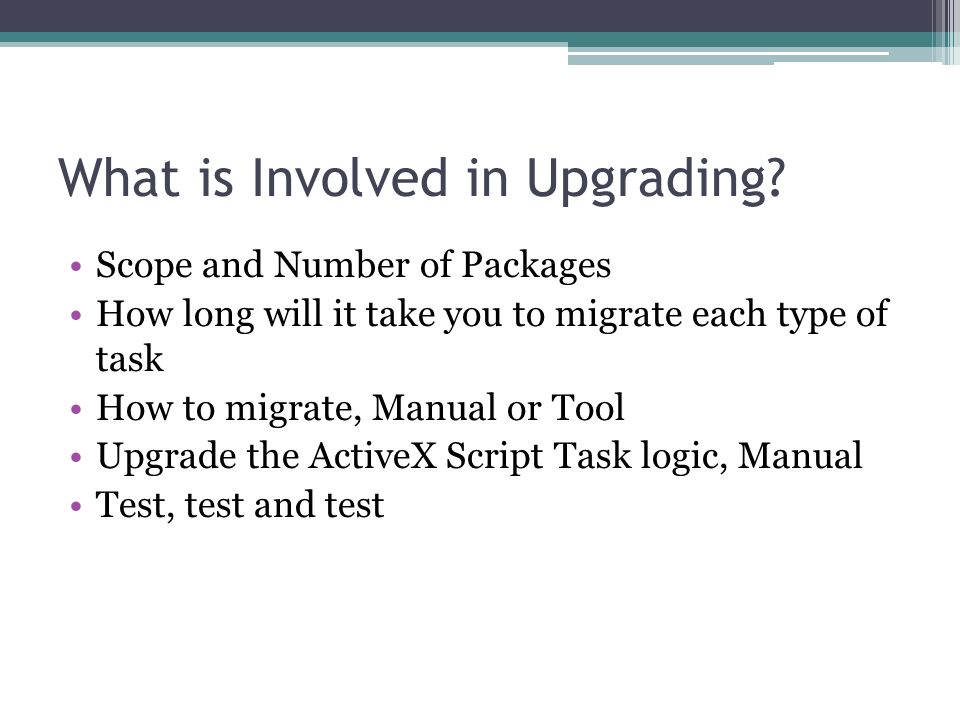 What is Involved in Upgrading?

• Scope and Number of Packages
• How long will it take you to migrate each type of task
• How to migrate, Manual or Tool
• Upgrade the ActiveX Script Task logic, Manual
• Test, test and test